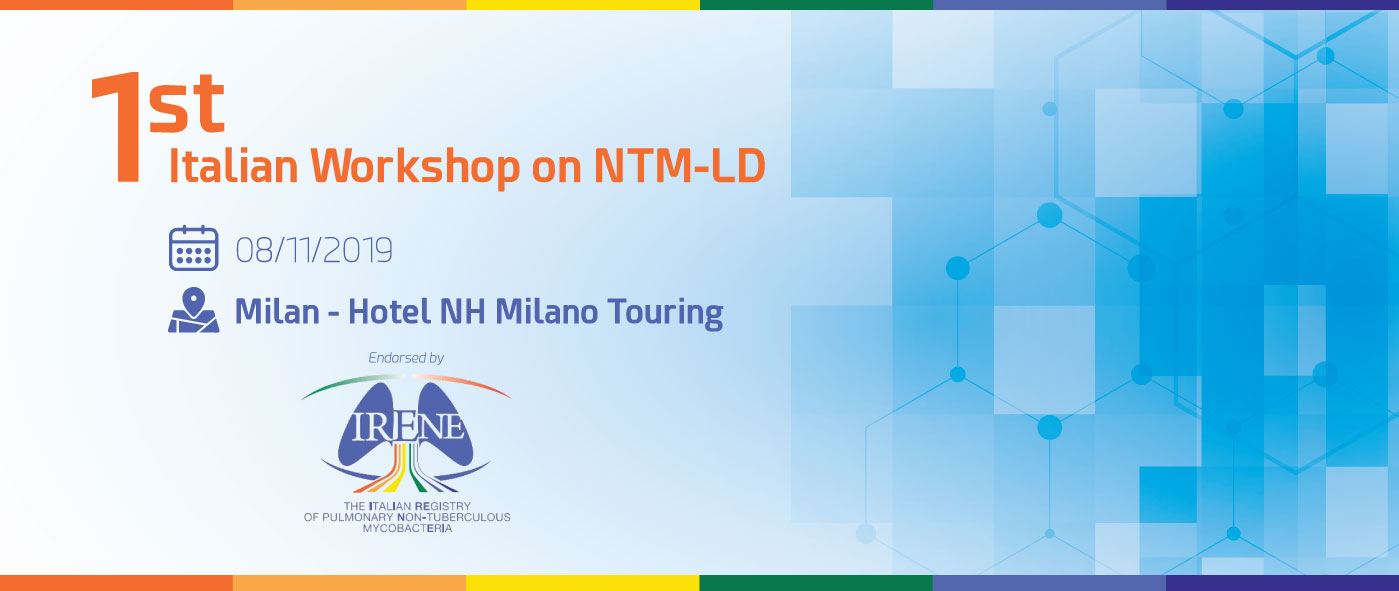 1st
Italian Workshop on NTM-LD

08/11/2019

Milan - Hotel NH Milano Touring

Endorsed by

IRENE

THE ITALIAN REGISTRY OF PULMONARY NON-TUBERCULOUS MYCOBACTERIA